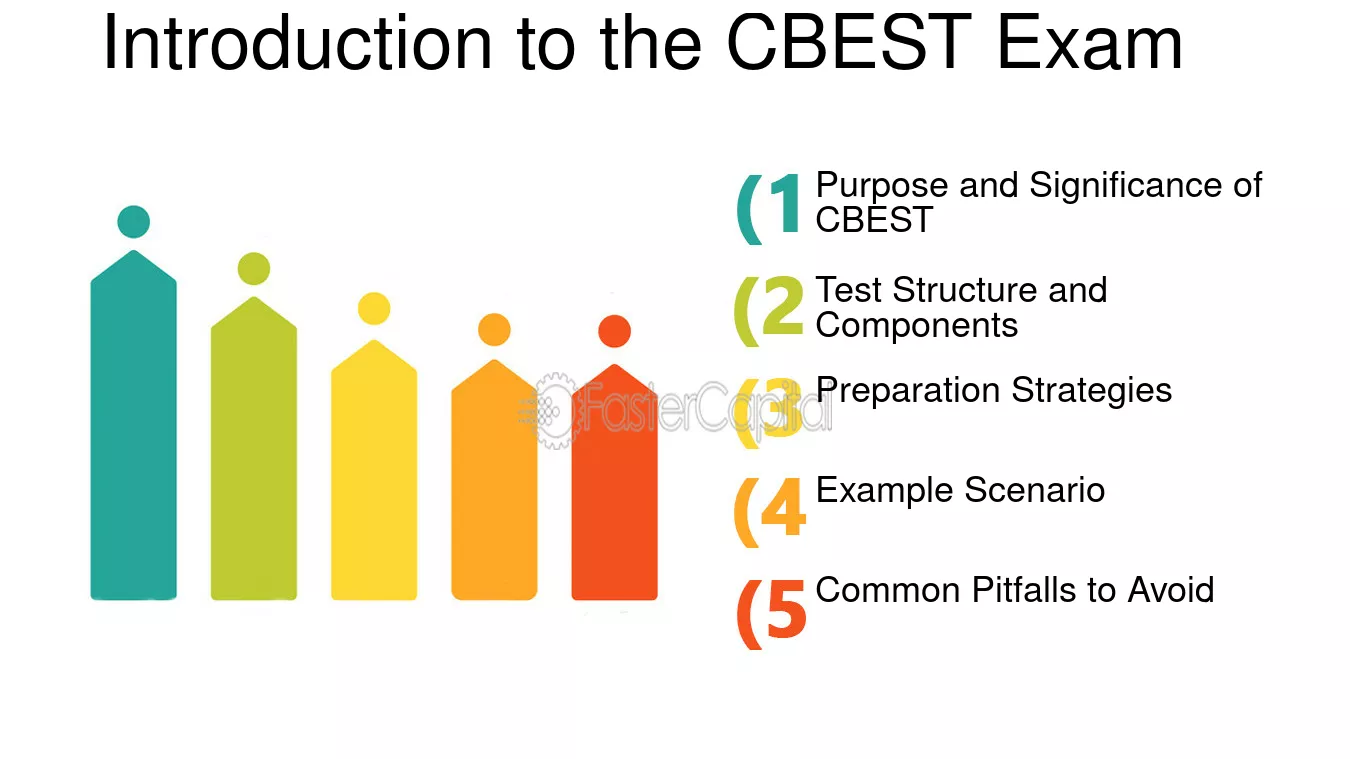 Introduction to the CBEST Exam

(1 Purpose and Significance of CBEST

(2 Test Structure and Components

(3 Preparation Strategies

(4 Example Scenario

(5 Common Pitfalls to Avoid

FasterCapital